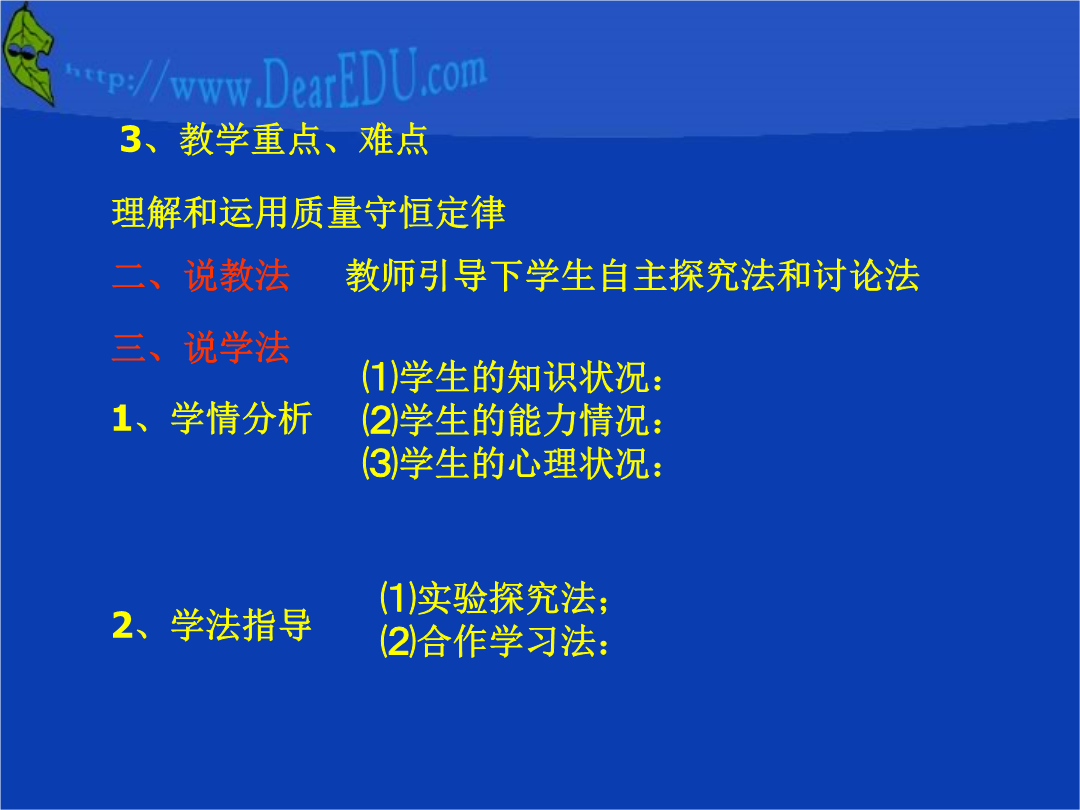 http://www.DearEDU.com

3、教学重点、难点

理解和运用质量守恒定律

二、说教法　教师引导下学生自主探究法和讨论法

三、说学法

1、学情分析　⑴学生的知识状况：
⑵学生的能力情况：
⑶学生的心理状况：

2、学法指导　⑴实验探究法；
⑵合作学习法：